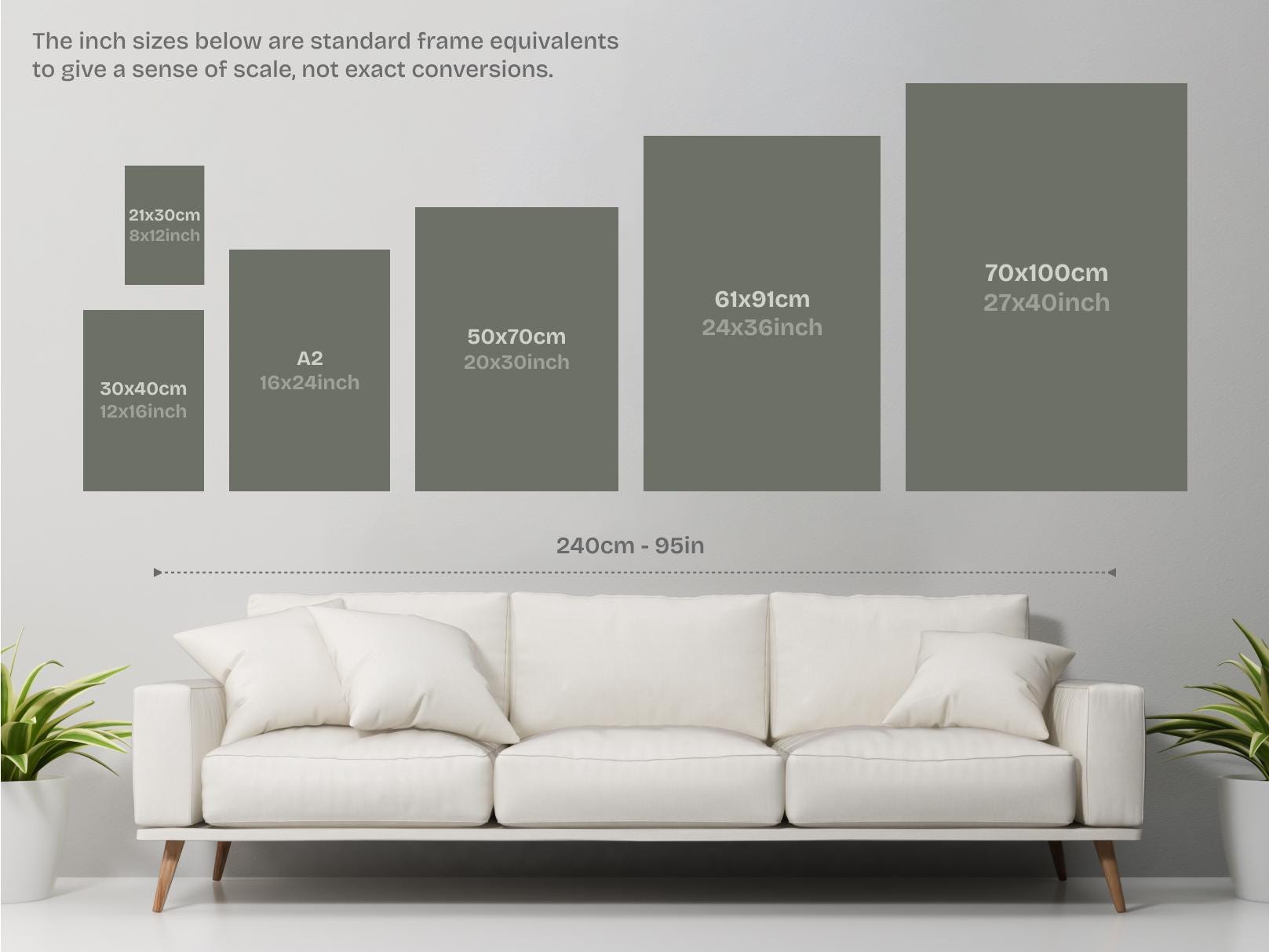 The inch sizes below are standard frame equivalents to give a sense of scale, not exact conversions.

21x30cm
8x12inch

30x40cm
12x16inch

A2
16x24inch

50x70cm
20x30inch

61x91cm
24x36inch

70x100cm
27x40inch

240cm - 95in